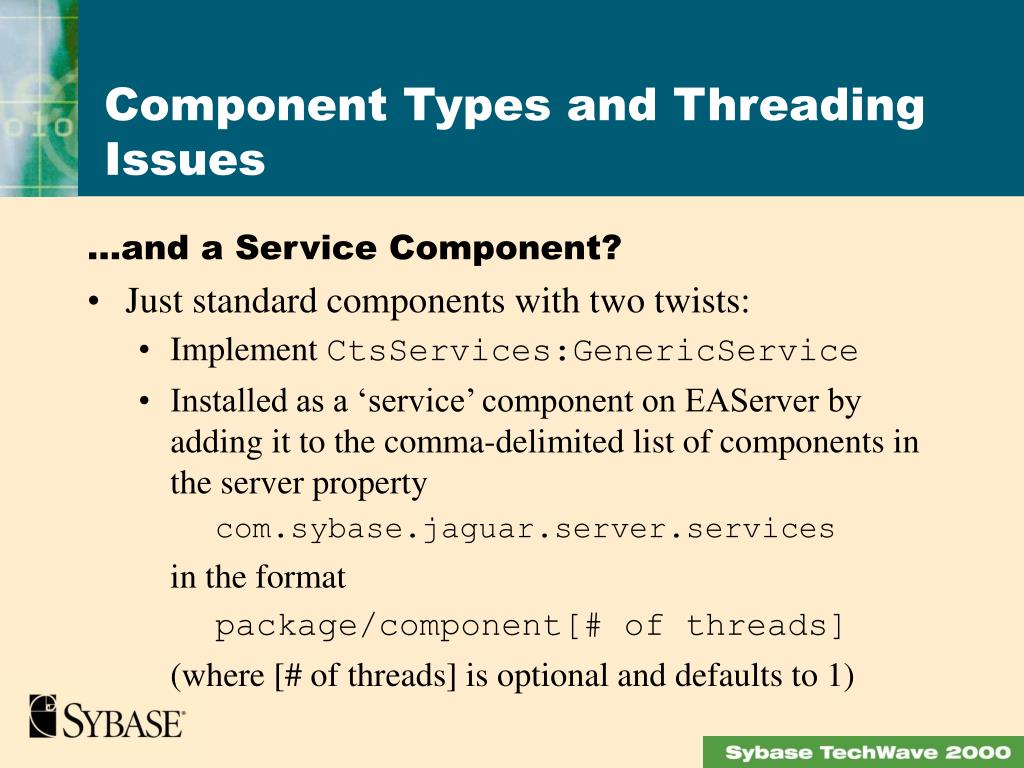 Component Types and Threading Issues

…and a Service Component?

• Just standard components with two twists:
  • Implement CtsServices:GenericService
  • Installed as a ‘service’ component on EAServer by adding it to the comma-delimited list of components in the server property
    com.sybase.jaguar.server.services
    in the format
    package/component[# of threads]
    (where [# of threads] is optional and defaults to 1)

SYBASE

Sybase TechWave 2000